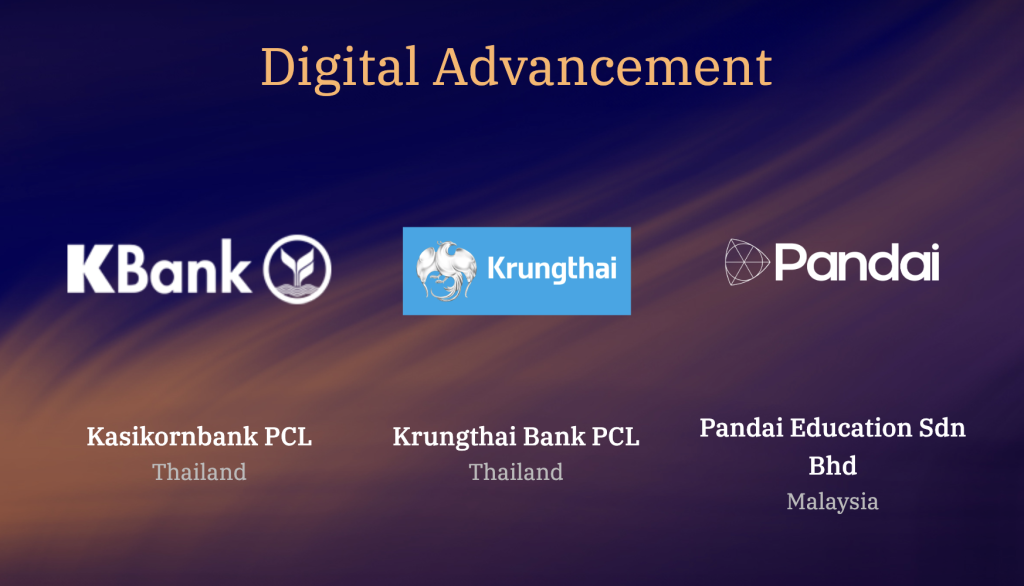 Digital Advancement

KBank

Krungthai

Pandai

Kasikornbank PCL
Thailand

Krungthai Bank PCL
Thailand

Pandai Education Sdn Bhd
Malaysia